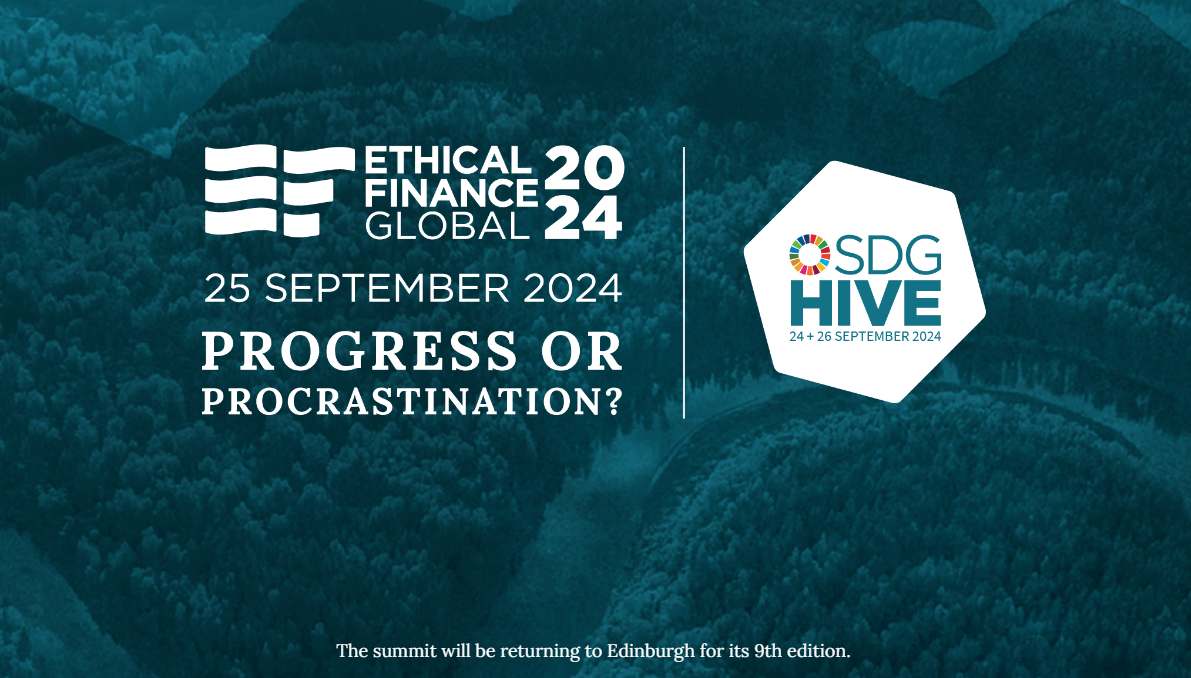 ETHICAL FINANCE GLOBAL 2024

25 SEPTEMBER 2024

PROGRESS OR PROCRASTINATION?

SDG HIVE
24 + 26 SEPTEMBER 2024

The summit will be returning to Edinburgh for its 9th edition.